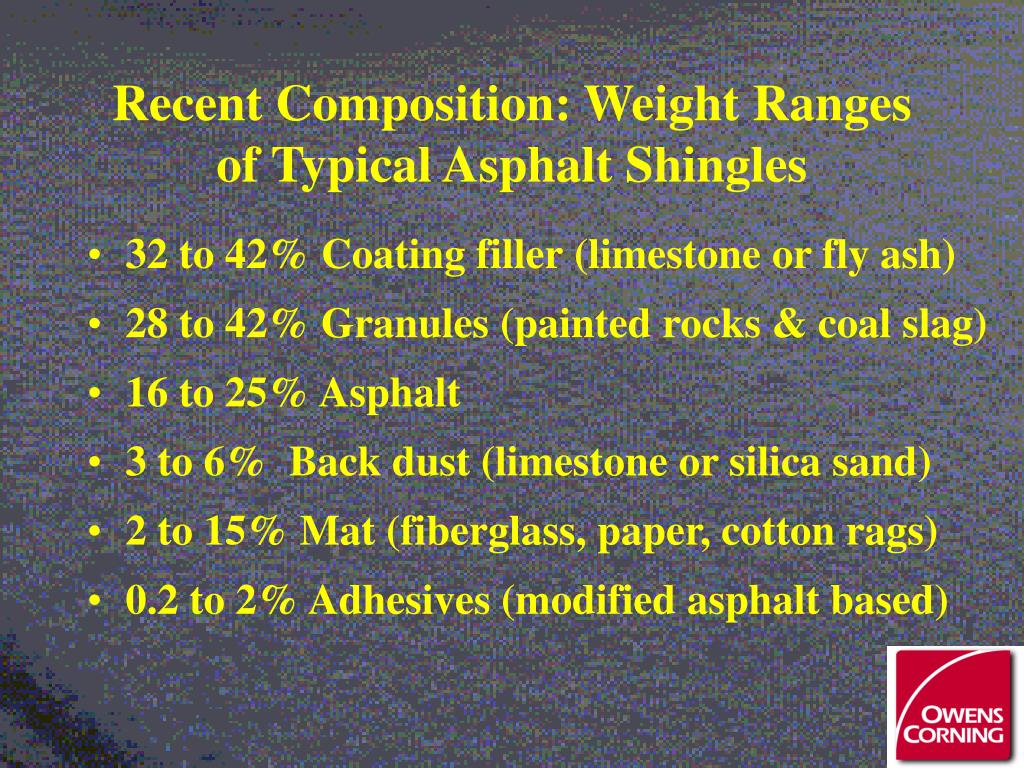 Recent Composition: Weight Ranges of Typical Asphalt Shingles

• 32 to 42% Coating filler (limestone or fly ash)
• 28 to 42% Granules (painted rocks & coal slag)
• 16 to 25% Asphalt
• 3 to 6% Back dust (limestone or silica sand)
• 2 to 15% Mat (fiberglass, paper, cotton rags)
• 0.2 to 2% Adhesives (modified asphalt based)

OWENS CORNING